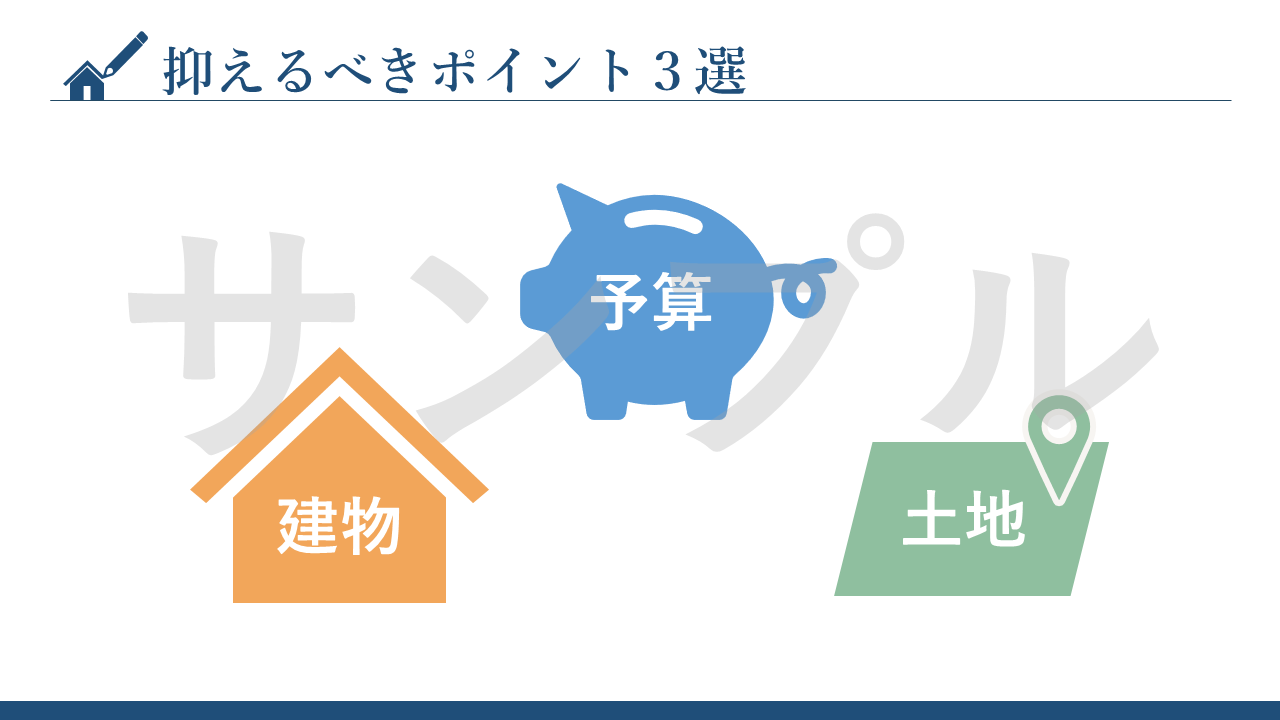 抑えるべきポイント３選

サンプル

予算

建物

土地